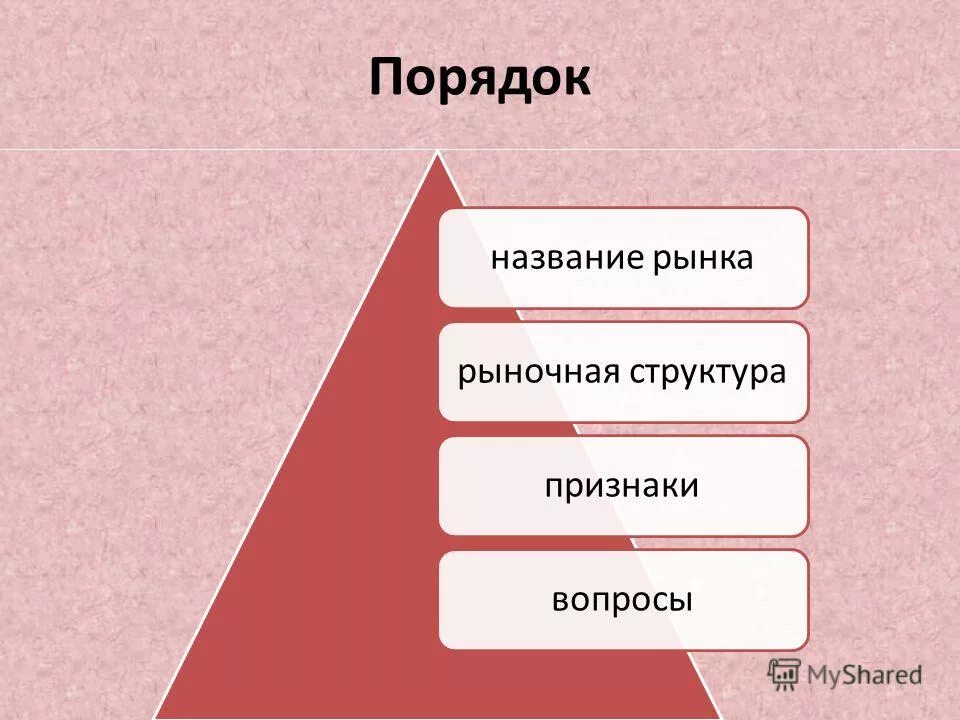 Порядок

название рынка

рыночная структура

признаки

вопросы

MyShared